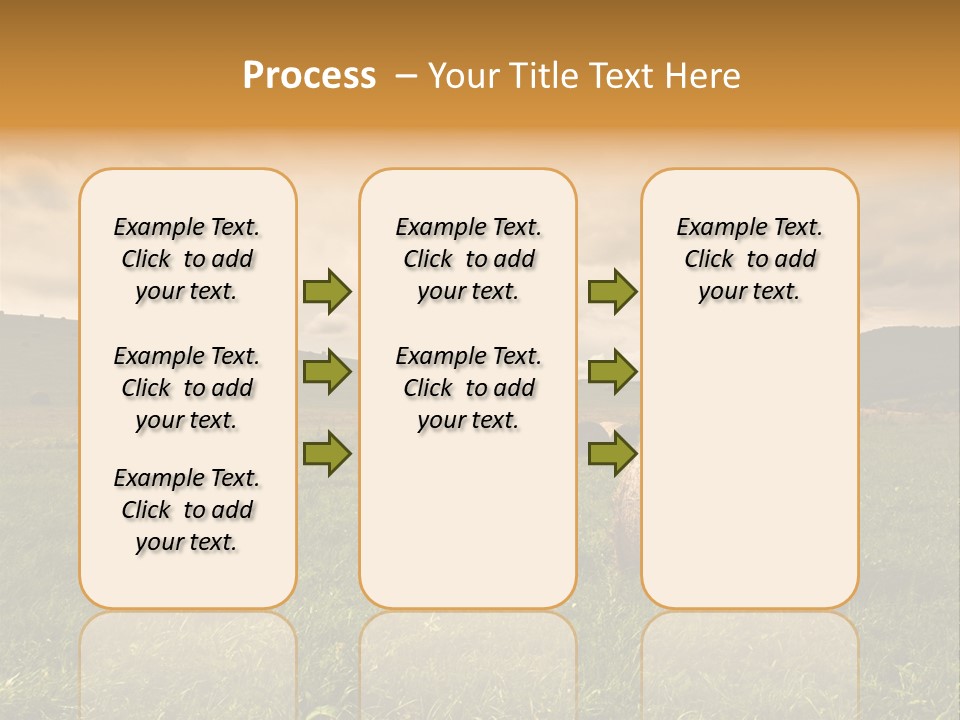 Process – Your Title Text Here

Example Text. Click to add your text.

Example Text. Click to add your text.

Example Text. Click to add your text.

Example Text. Click to add your text.

Example Text. Click to add your text.

Example Text. Click to add your text.